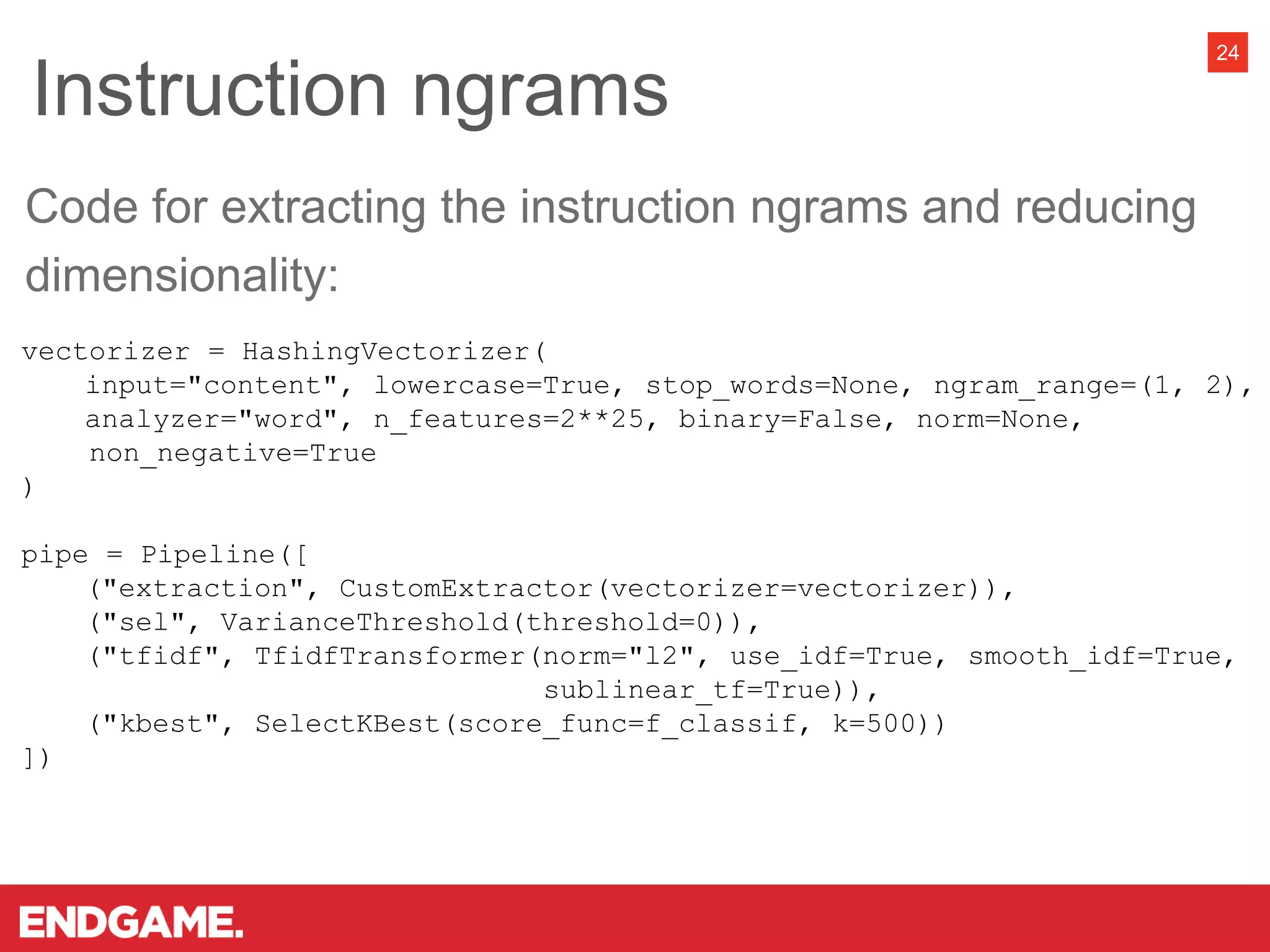 24

Instruction ngrams

Code for extracting the instruction ngrams and reducing dimensionality:

vectorizer = HashingVectorizer(
    input="content", lowercase=True, stop_words=None, ngram_range=(1, 2),
    analyzer="word", n_features=2**25, binary=False, norm=None,
    non_negative=True
)

pipe = Pipeline([
    ("extraction", CustomExtractor(vectorizer=vectorizer)),
    ("sel", VarianceThreshold(threshold=0)),
    ("tfidf", TfidfTransformer(norm="l2", use_idf=True, smooth_idf=True,
                               sublinear_tf=True)),
    ("kbest", SelectKBest(score_func=f_classif, k=500))
])

ENDGAME.